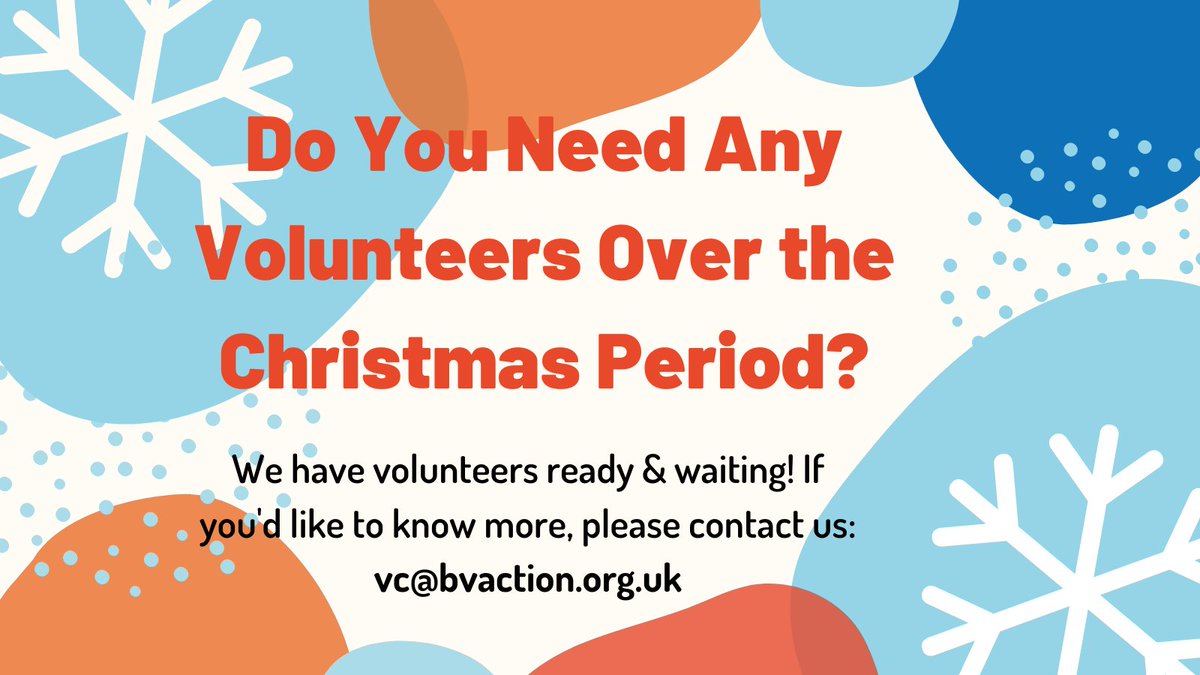 Do You Need Any Volunteers Over the Christmas Period?

We have volunteers ready & waiting! If you'd like to know more, please contact us: vc@bvaction.org.uk